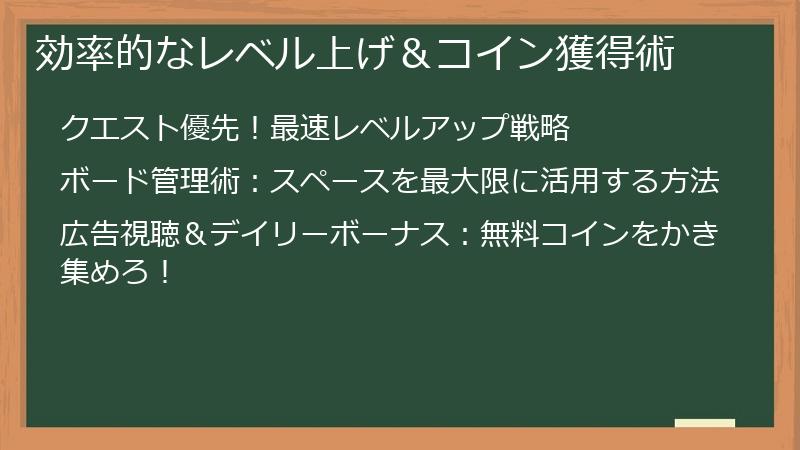 効率的なレベル上げ＆コイン獲得術

クエスト優先！最速レベルアップ戦略

ボード管理術：スペースを最大限に活用する方法

広告視聴＆デイリーボーナス：無料コインをかき集めろ！